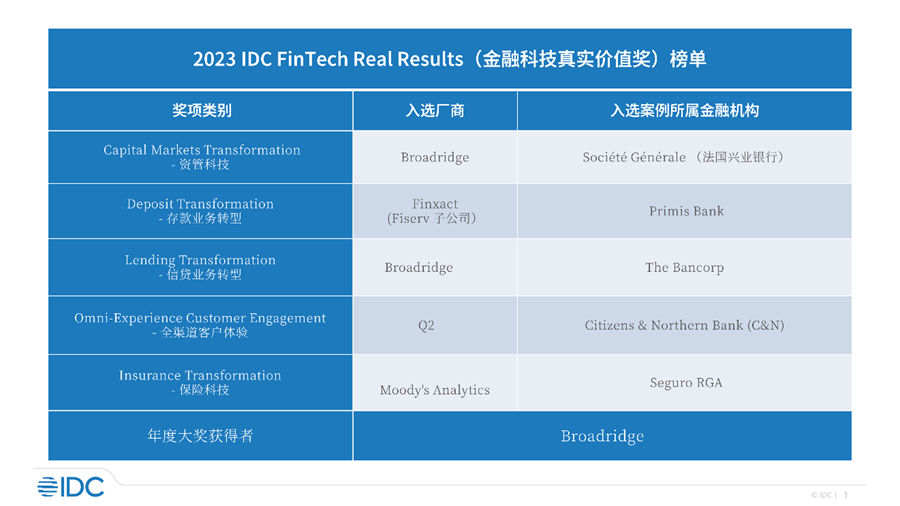 2023 IDC FinTech Real Results（金融科技真实价值奖）榜单

| 奖项类别 | 入选厂商 | 入选案例所属金融机构 |
|---|---|---|
| Capital Markets Transformation - 资管科技 | Broadridge | Société Générale （法国兴业银行） |
| Deposit Transformation - 存款业务转型 | Finxact (Fiserv 子公司) | Primis Bank |
| Lending Transformation - 信贷业务转型 | Broadridge | The Bancorp |
| Omni-Experience Customer Engagement - 全渠道客户体验 | Q2 | Citizens & Northern Bank (C&N) |
| Insurance Transformation - 保险科技 | Moody's Analytics | Seguro RGA |
| 年度大奖获得者 | Broadridge | |

IDC

© IDC | 1